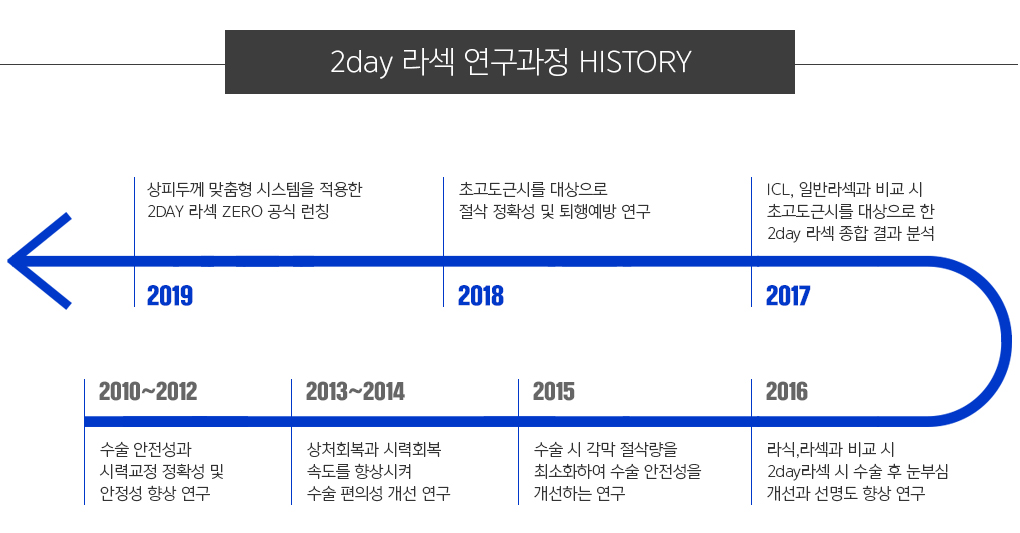 2day 라섹 연구과정 HISTORY

상피두께 맞춤형 시스템을 적용한 2DAY 라섹 ZERO 공식 런칭

2019

초고도근시를 대상으로 절삭 정확성 및 퇴행예방 연구

2018

ICL, 일반라섹과 비교 시 초고도근시를 대상으로 한 2day 라섹 종합 결과 분석

2017

2010~2012

수술 안전성과 시력교정 정확성 및 안정성 향상 연구

2013~2014

상처회복과 시력회복 속도를 향상시켜 수술 편의성 개선 연구

2015

수술 시 각막 절삭량을 최소화하여 수술 안전성을 개선하는 연구

2016

라식,라섹과 비교 시 2day라섹 시 수술 후 눈부심 개선과 선명도 향상 연구